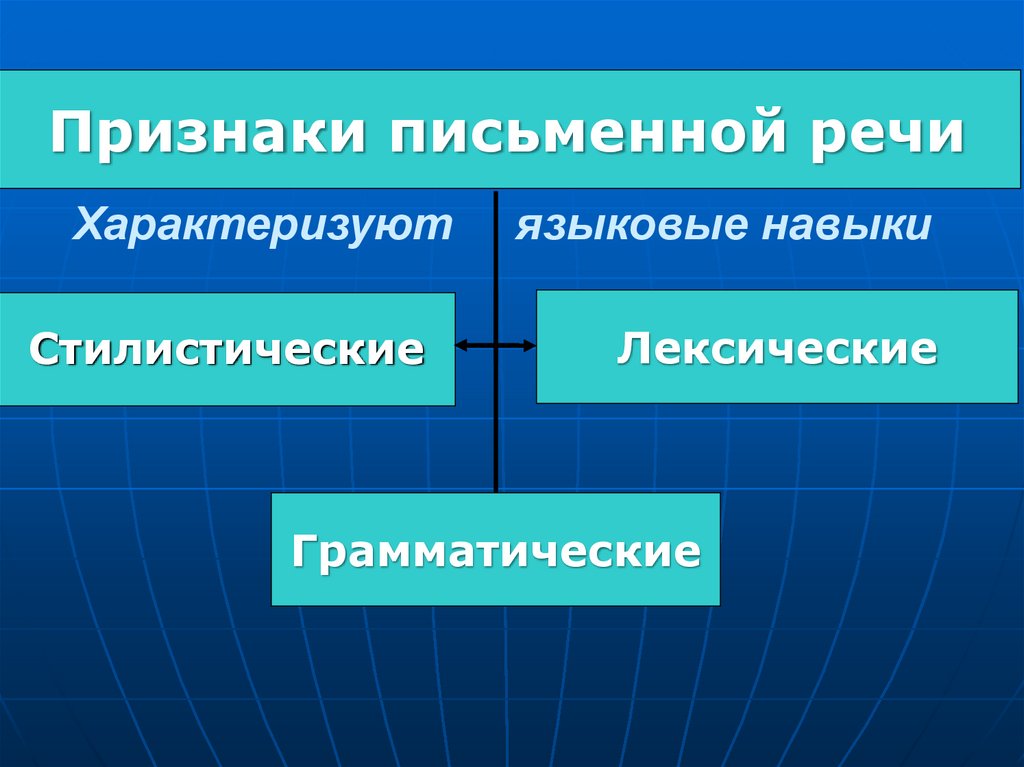 Признаки письменной речи

Характеризуют языковые навыки

Стилистические

Лексические

Грамматические